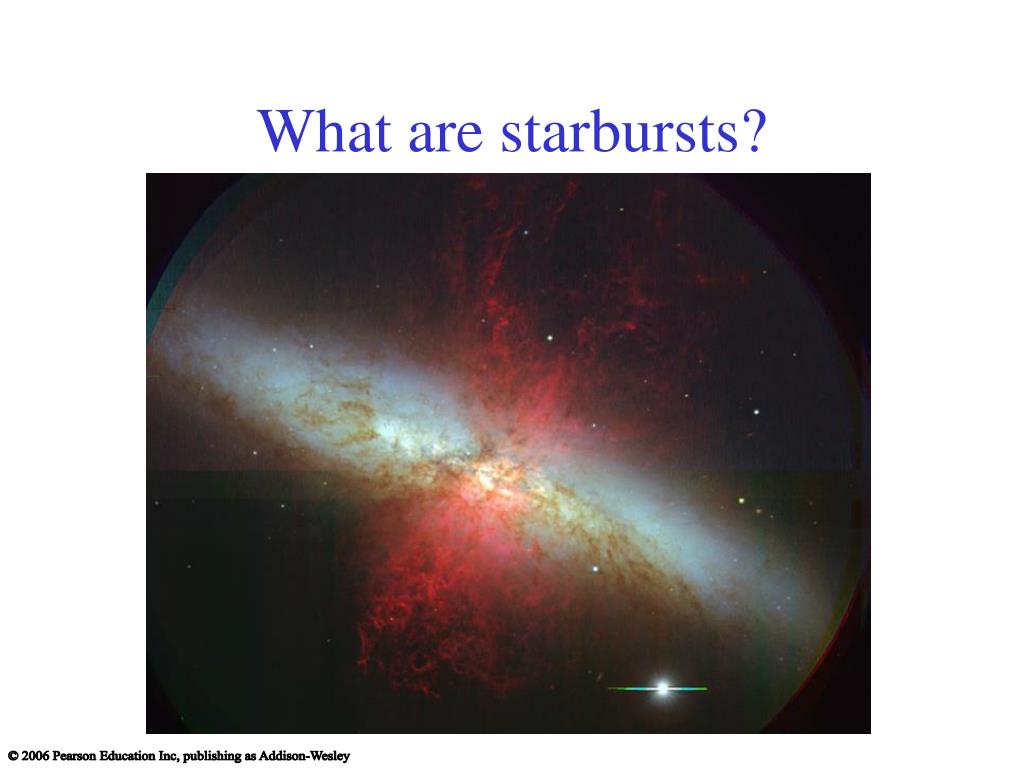 What are starbursts?

© 2006 Pearson Education Inc, publishing as Addison-Wesley